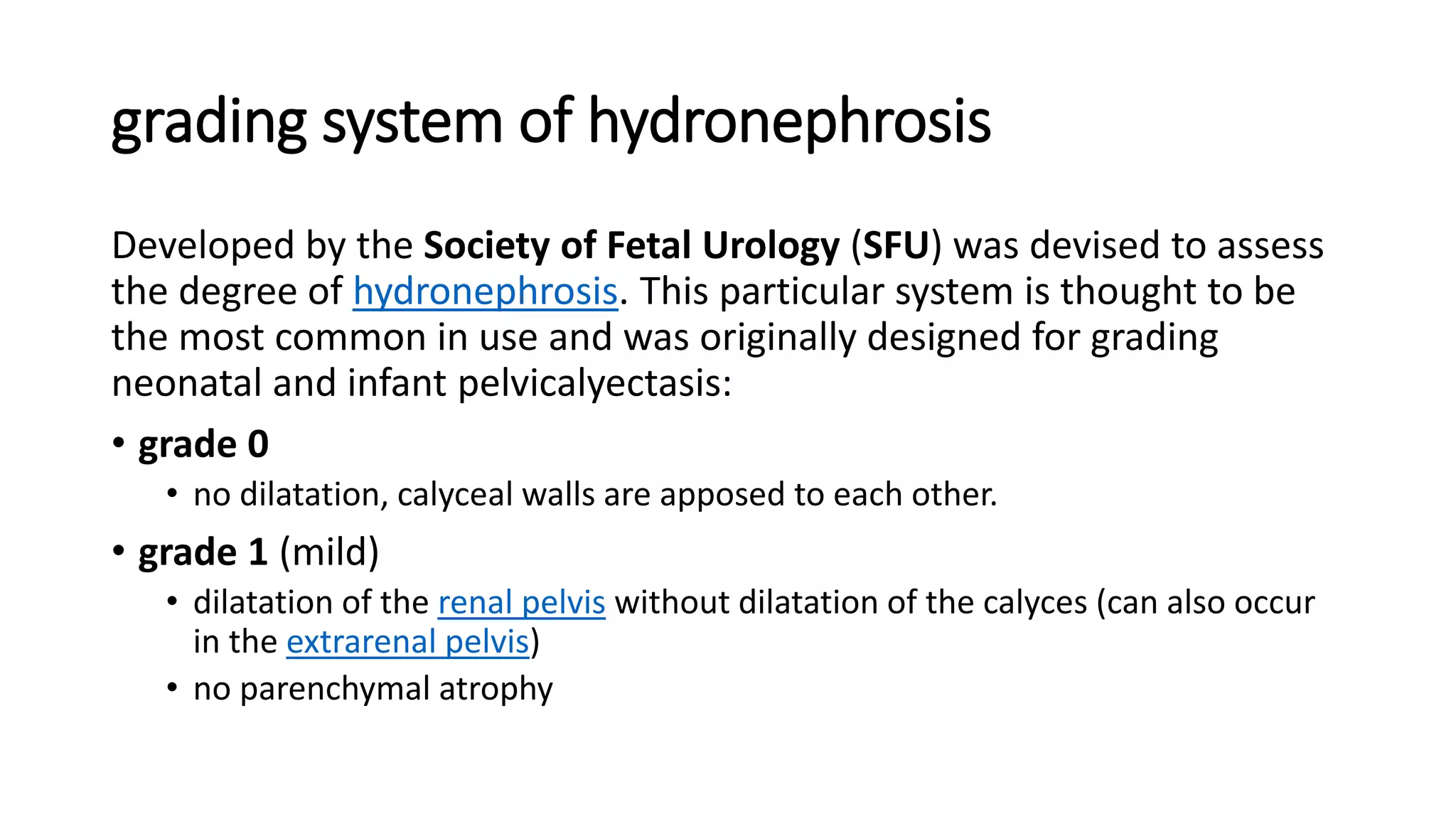 grading system of hydronephrosis

Developed by the Society of Fetal Urology (SFU) was devised to assess the degree of hydronephrosis. This particular system is thought to be the most common in use and was originally designed for grading neonatal and infant pelvicalyectasis:

• grade 0
  • no dilatation, calyceal walls are apposed to each other.
• grade 1 (mild)
  • dilatation of the renal pelvis without dilatation of the calyces (can also occur in the extrarenal pelvis)
  • no parenchymal atrophy